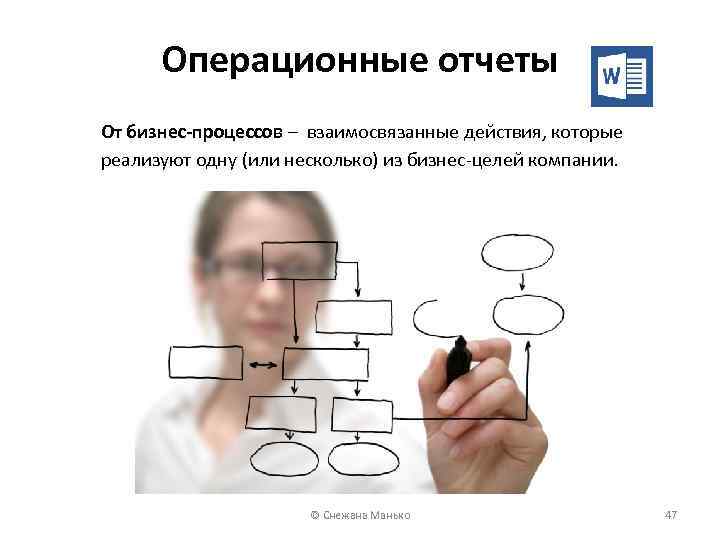 Операционные отчеты

W

От бизнес-процессов – взаимосвязанные действия, которые реализуют одну (или несколько) из бизнес-целей компании.

© Снежана Манько

47